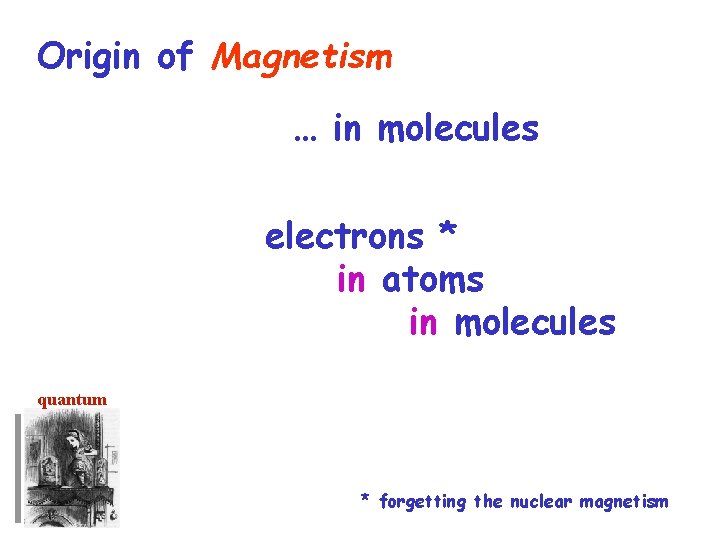 Origin of Magnetism

… in molecules

electrons *
in atoms
in molecules

quantum

* forgetting the nuclear magnetism